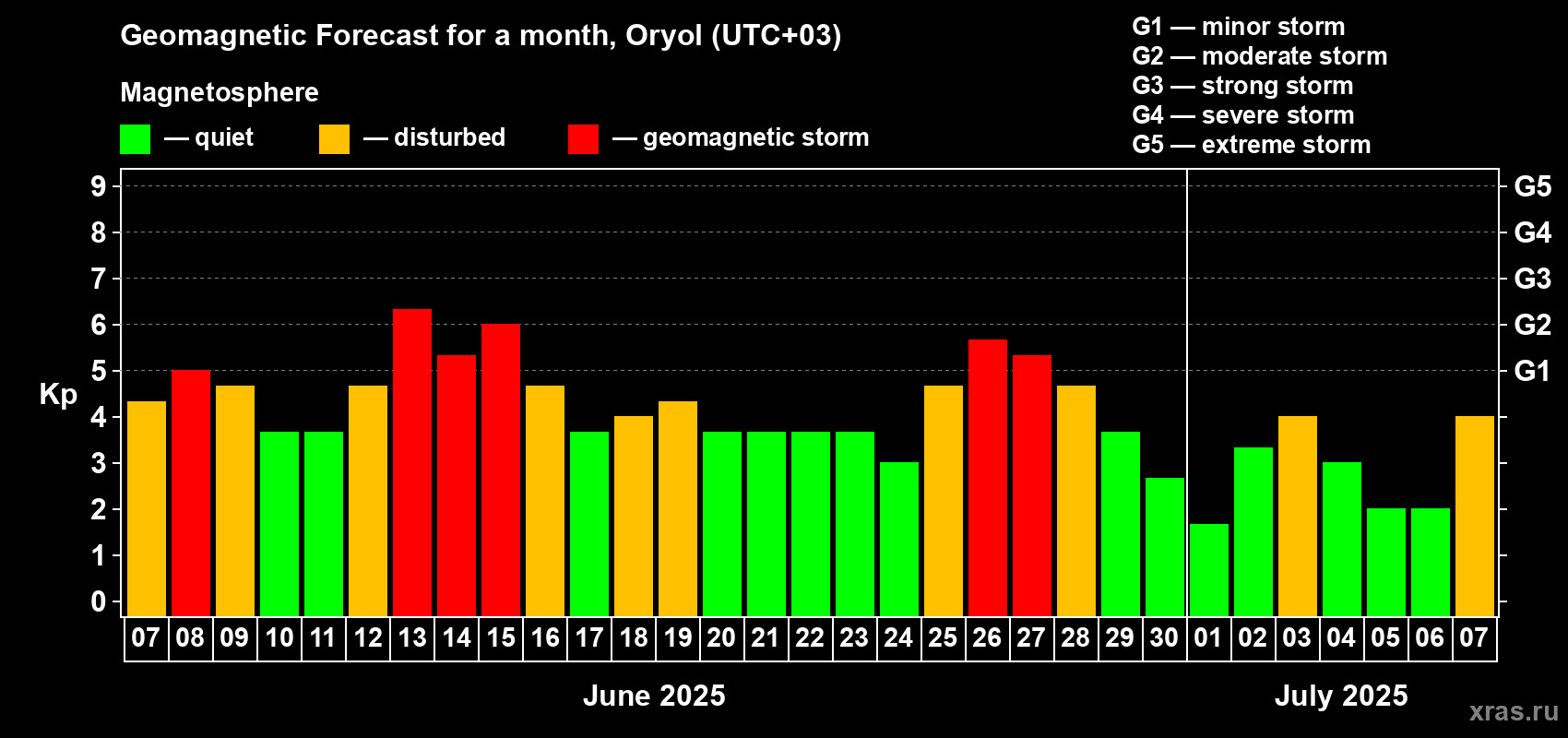 Geomagnetic Forecast for a month, Oryol (UTC+03)

Magnetosphere

— quiet — disturbed — geomagnetic storm

G1 — minor storm
G2 — moderate storm
G3 — strong storm
G4 — severe storm
G5 — extreme storm

Kp

9 8 7 6 5 4 3 2 1 0

G5 G4 G3 G2 G1

07 08 09 10 11 12 13 14 15 16 17 18 19 20 21 22 23 24 25 26 27 28 29 30 01 02 03 04 05 06 07

June 2025

July 2025

xras.ru